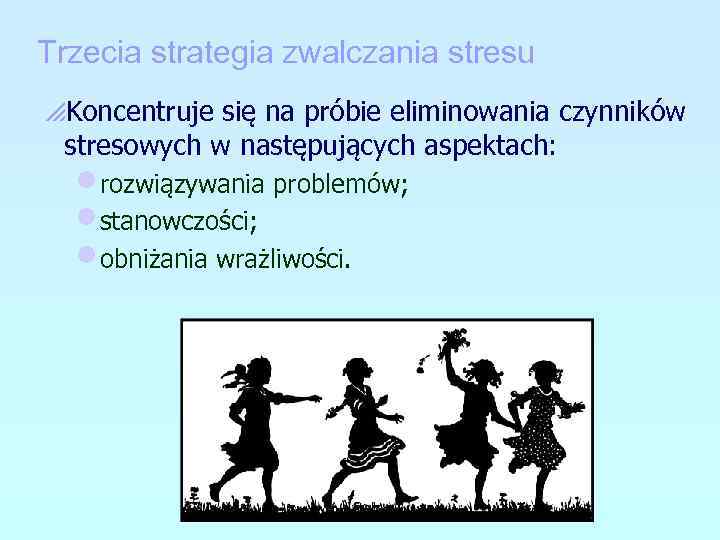 Trzecia strategia zwalczania stresu

Koncentruje się na próbie eliminowania czynników stresowych w następujących aspektach:

rozwiązywania problemów;

stanowczości;

obniżania wrażliwości.